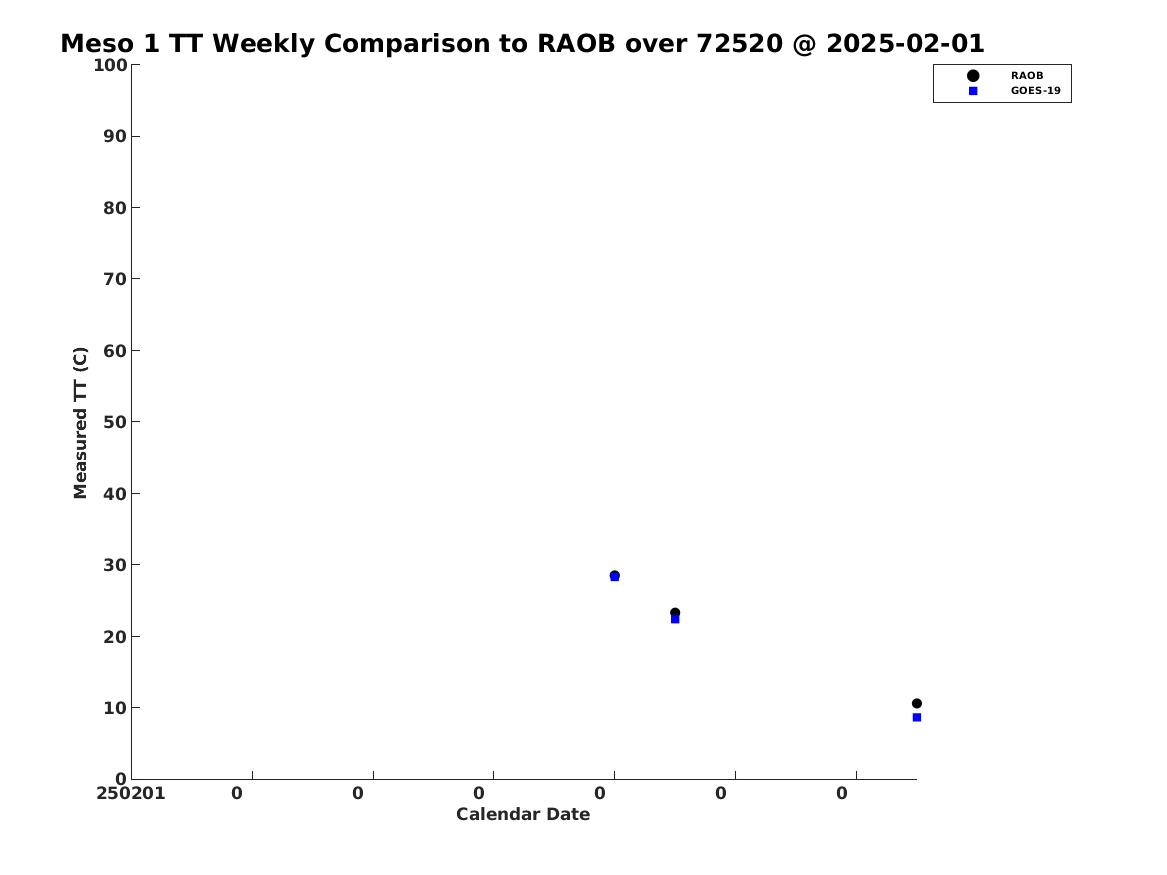 Meso 1 TT Weekly Comparison to RAOB over 72520 @ 2025-02-01

RAOB
GOES-19

Measured TT (C)

100
90
80
70
60
50
40
30
20
10
0

250201 0 0 0 0 0 0

Calendar Date